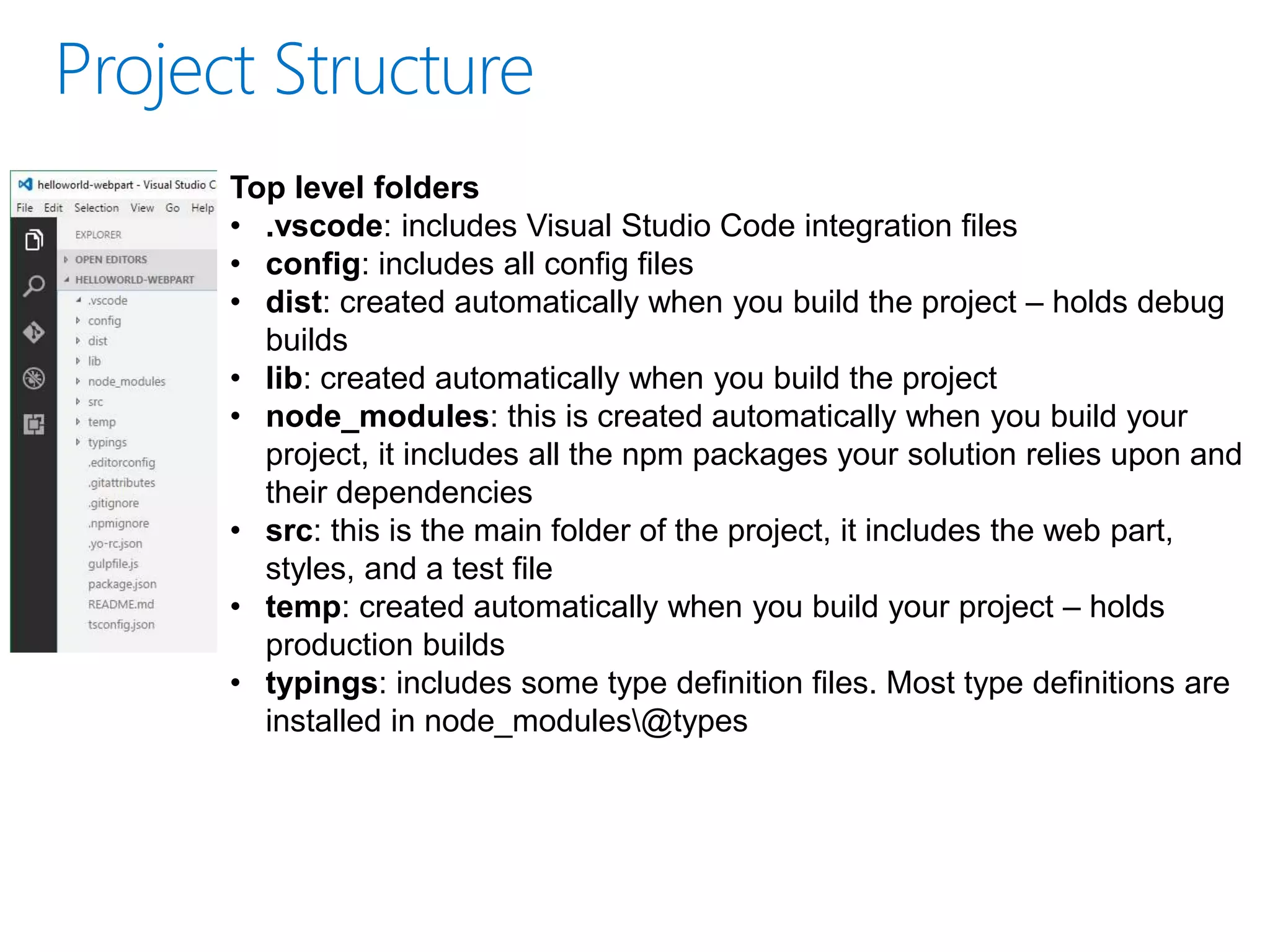 Project Structure

helloworld-webpart - Visual Studio C
File Edit Selection View Go Help
EXPLORER
OPEN EDITORS
HELLOWORLD-WEBPART
.vscode
config
dist
lib
node_modules
src
temp
typings
.editorconfig
.gitattributes
.gitignore
.npmignore
.yo-rc.json
gulpfile.js
package.json
README.md
tsconfig.json

Top level folders
• .vscode: includes Visual Studio Code integration files
• config: includes all config files
• dist: created automatically when you build the project – holds debug builds
• lib: created automatically when you build the project
• node_modules: this is created automatically when you build your project, it includes all the npm packages your solution relies upon and their dependencies
• src: this is the main folder of the project, it includes the web part, styles, and a test file
• temp: created automatically when you build your project – holds production builds
• typings: includes some type definition files. Most type definitions are installed in node_modules\@types